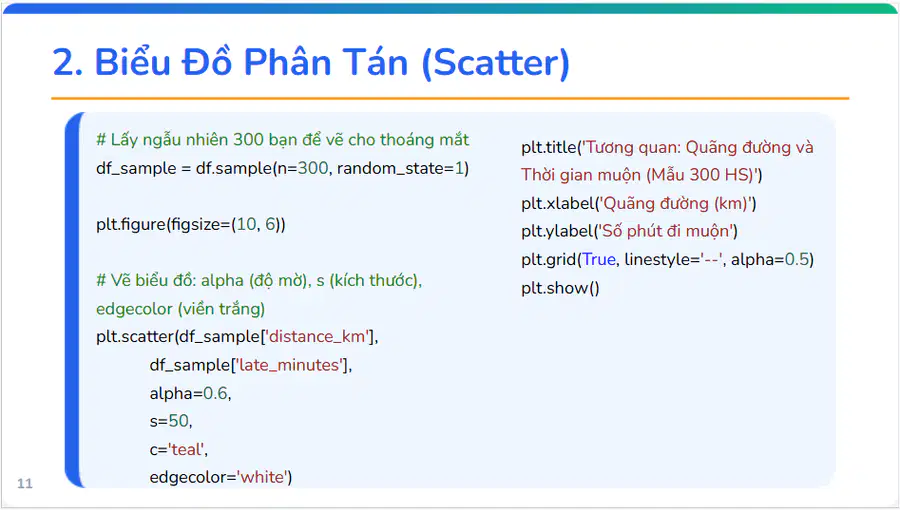 2. Biểu Đồ Phân Tán (Scatter)

# Lấy ngẫu nhiên 300 bạn để vẽ cho thoáng mắt
df_sample = df.sample(n=300, random_state=1)

plt.figure(figsize=(10, 6))

# Vẽ biểu đồ: alpha (độ mờ), s (kích thước), edgecolor (viền trắng)
plt.scatter(df_sample['distance_km'],
df_sample['late_minutes'],
alpha=0.6,
s=50,
c='teal',
edgecolor='white')

plt.title('Tương quan: Quãng đường và Thời gian muộn (Mẫu 300 HS)')
plt.xlabel('Quãng đường (km)')
plt.ylabel('Số phút đi muộn')
plt.grid(True, linestyle='--', alpha=0.5)
plt.show()

11